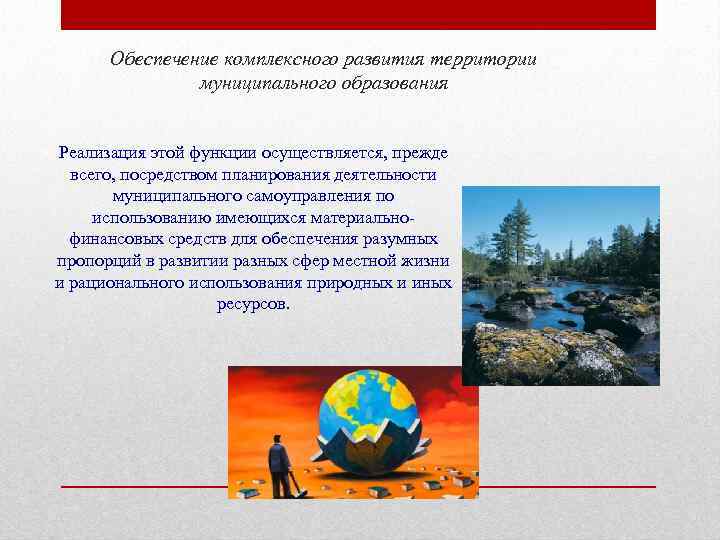 Обеспечение комплексного развития территории муниципального образования

Реализация этой функции осуществляется, прежде всего, посредством планирования деятельности муниципального самоуправления по использованию имеющихся материально-финансовых средств для обеспечения разумных пропорций в развитии разных сфер местной жизни и рационального использования природных и иных ресурсов.